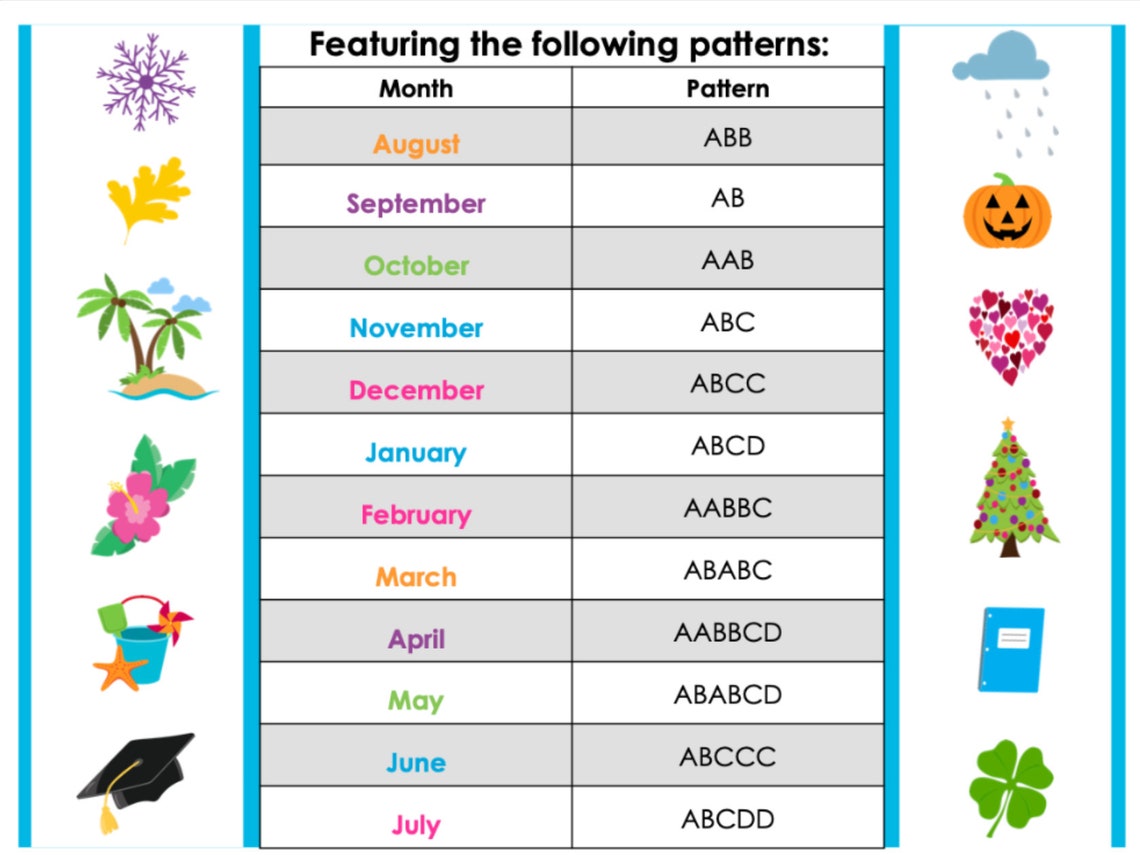 Featuring the following patterns:

| Month | Pattern |
|---|---|
| August | ABB |
| September | AB |
| October | AAB |
| November | ABC |
| December | ABCC |
| January | ABCD |
| February | AABBC |
| March | ABABC |
| April | AABBCD |
| May | ABABCD |
| June | ABCCC |
| July | ABCDD |